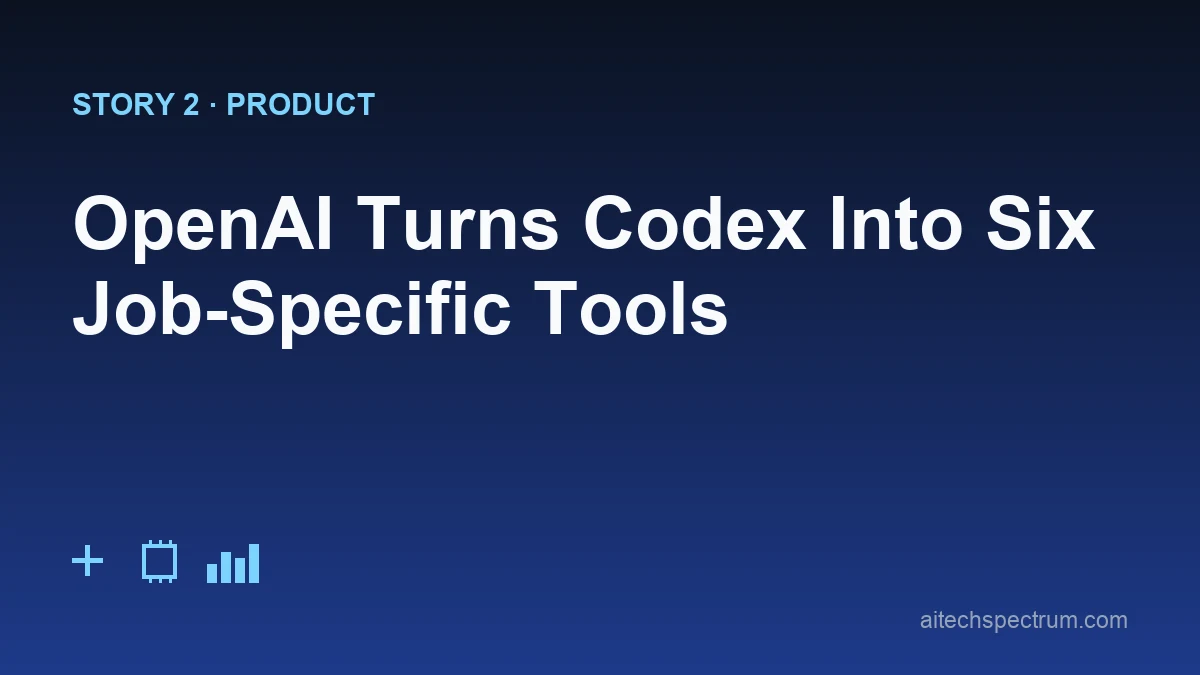 STORY 2 · PRODUCT

OpenAI Turns Codex Into Six Job-Specific Tools

aitechspectrum.com